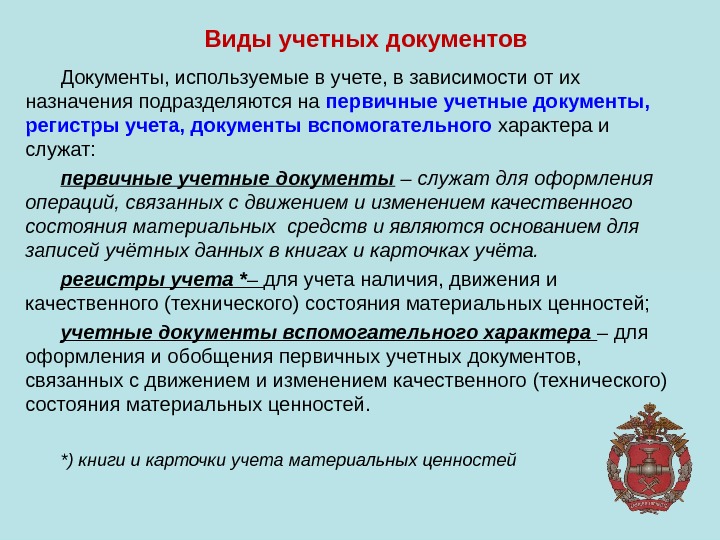 Виды учетных документов

Документы, используемые в учете, в зависимости от их назначения подразделяются на первичные учетные документы, регистры учета, документы вспомогательного характера и служат:

первичные учетные документы – служат для оформления операций, связанных с движением и изменением качественного состояния материальных средств и являются основанием для записей учётных данных в книгах и карточках учёта.

регистры учета *– для учета наличия, движения и качественного (технического) состояния материальных ценностей;

учетные документы вспомогательного характера – для оформления и обобщения первичных учетных документов, связанных с движением и изменением качественного (технического) состояния материальных ценностей.

*) книги и карточки учета материальных ценностей